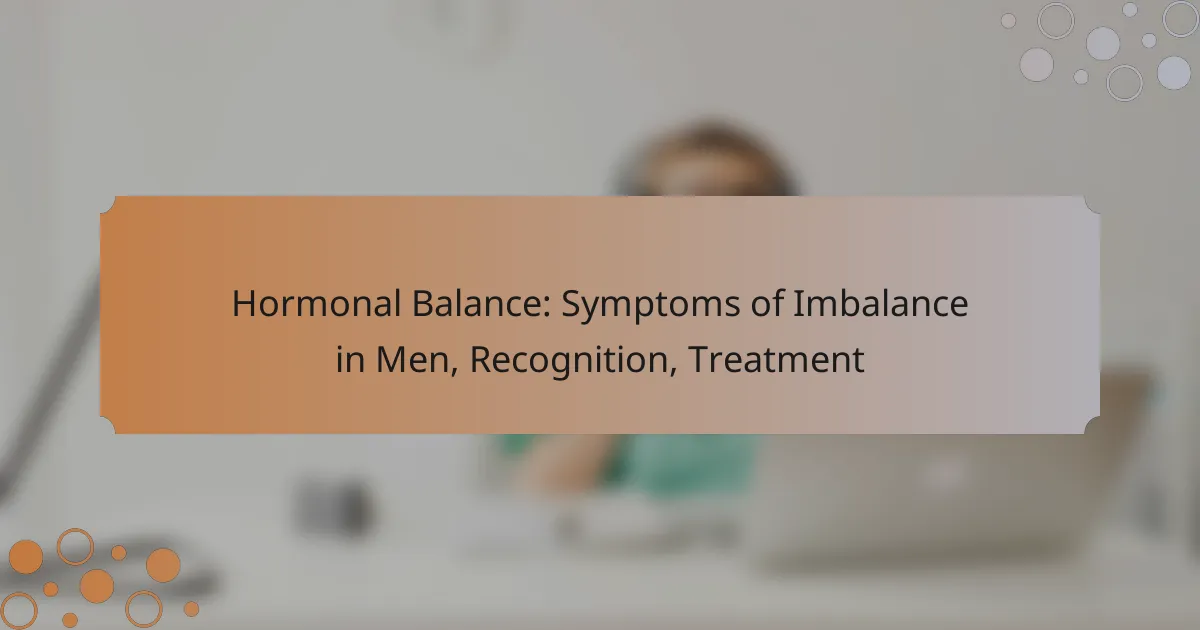 Hormonal Balance: Symptoms of Imbalance in Men, Recognition, Treatment